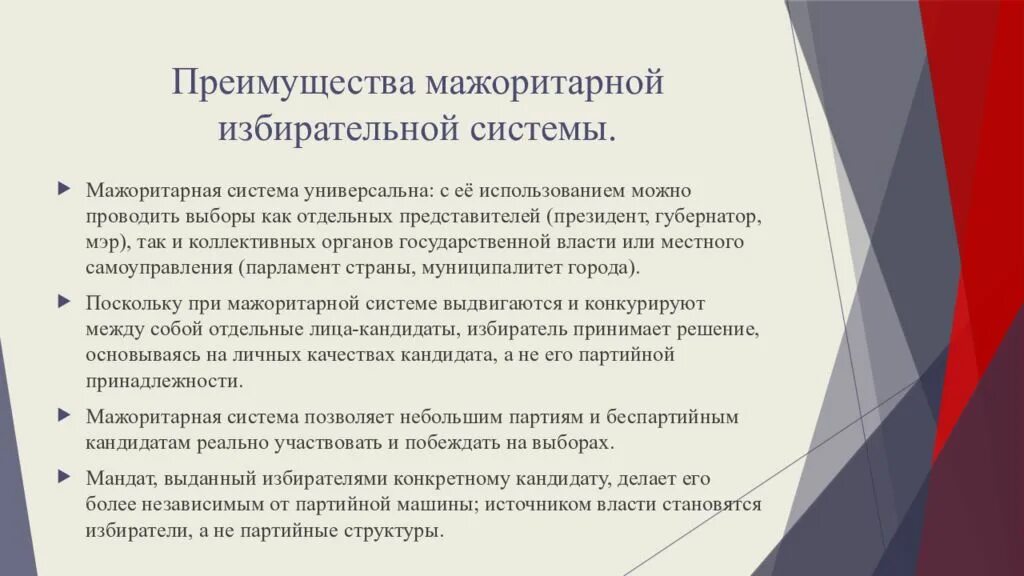 Преимущества мажоритарной избирательной системы.

Мажоритарная система универсальна: с её использованием можно проводить выборы как отдельных представителей (президент, губернатор, мэр), так и коллективных органов государственной власти или местного самоуправления (парламент страны, муниципалитет города).

Поскольку при мажоритарной системе выдвигаются и конкурируют между собой отдельные лица-кандидаты, избиратель принимает решение, основываясь на личных качествах кандидата, а не его партийной принадлежности.

Мажоритарная система позволяет небольшим партиям и беспартийным кандидатам реально участвовать и побеждать на выборах.

Мандат, выданный избирателями конкретному кандидату, делает его более независимым от партийной машины; источником власти становятся избиратели, а не партийные структуры.